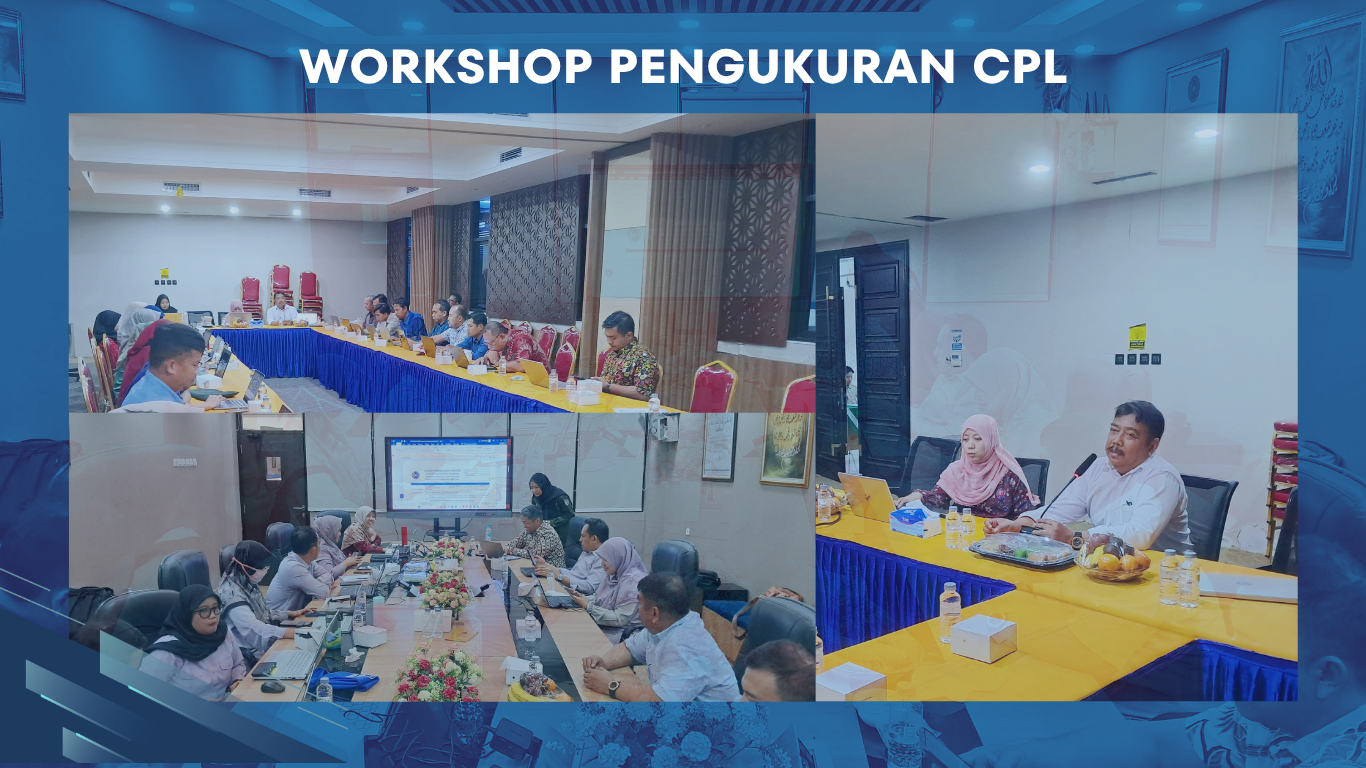 WORKSHOP PENGUKURAN CPL